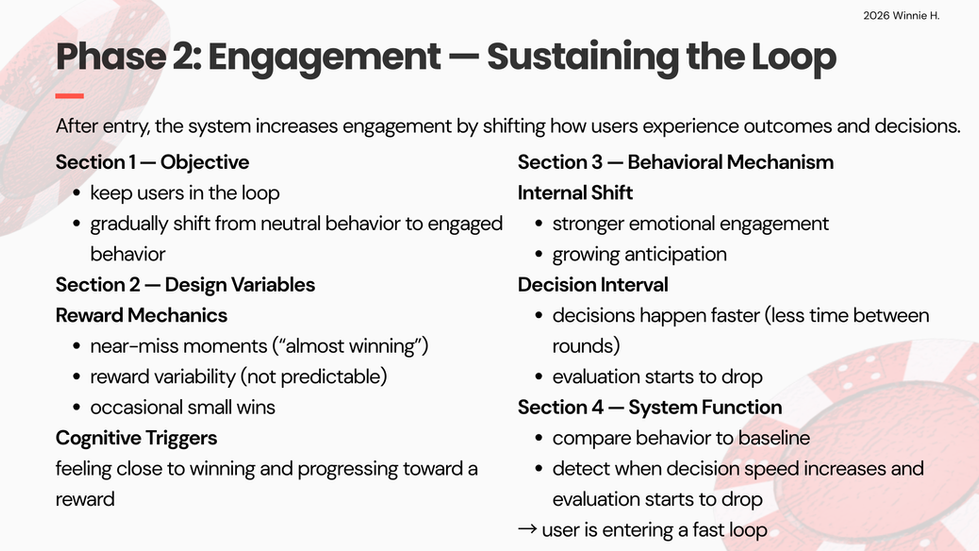 2026 Winnie H.

Phase 2: Engagement — Sustaining the Loop

After entry, the system increases engagement by shifting how users experience outcomes and decisions.

Section 1 — Objective
• keep users in the loop
• gradually shift from neutral behavior to engaged behavior

Section 2 — Design Variables

Reward Mechanics
• near-miss moments ("almost winning")
• reward variability (not predictable)
• occasional small wins

Cognitive Triggers

feeling close to winning and progressing toward a reward

Section 3 — Behavioral Mechanism

Internal Shift
• stronger emotional engagement
• growing anticipation

Decision Interval
• decisions happen faster (less time between rounds)
• evaluation starts to drop

Section 4 — System Function
• compare behavior to baseline
• detect when decision speed increases and evaluation starts to drop

→ user is entering a fast loop